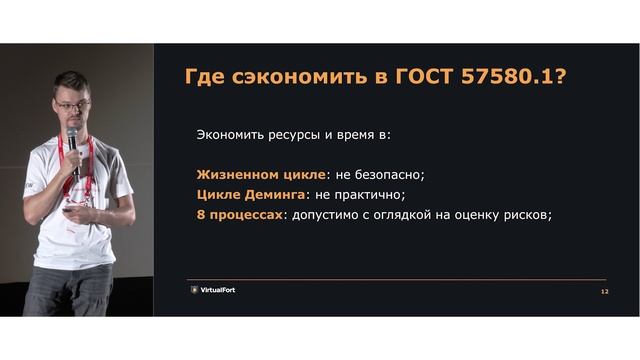 Где сэкономить в ГОСТ 57580.1?

Экономить ресурсы и время в:

Жизненном цикле: не безопасно;
Цикле Деминга: не практично;
8 процессах: допустимо с оглядкой на оценку рисков;

VirtualFort

12